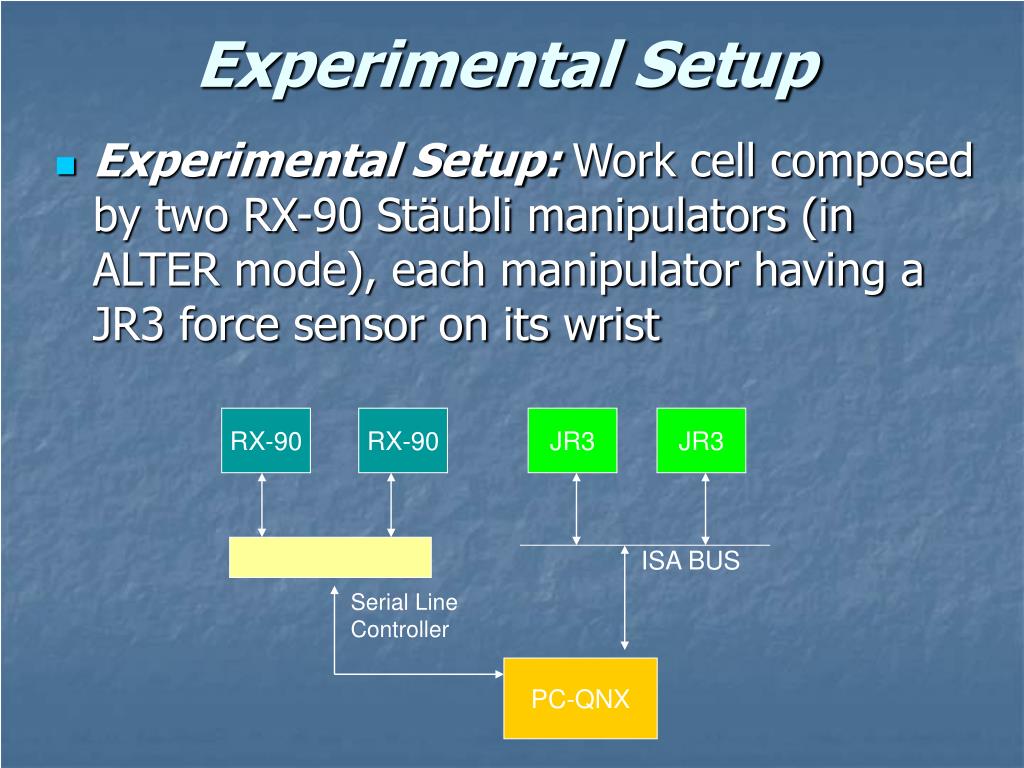 Experimental Setup

Experimental Setup: Work cell composed by two RX-90 Stäubli manipulators (in ALTER mode), each manipulator having a JR3 force sensor on its wrist

RX-90

RX-90

JR3

JR3

ISA BUS

Serial Line Controller

PC-QNX